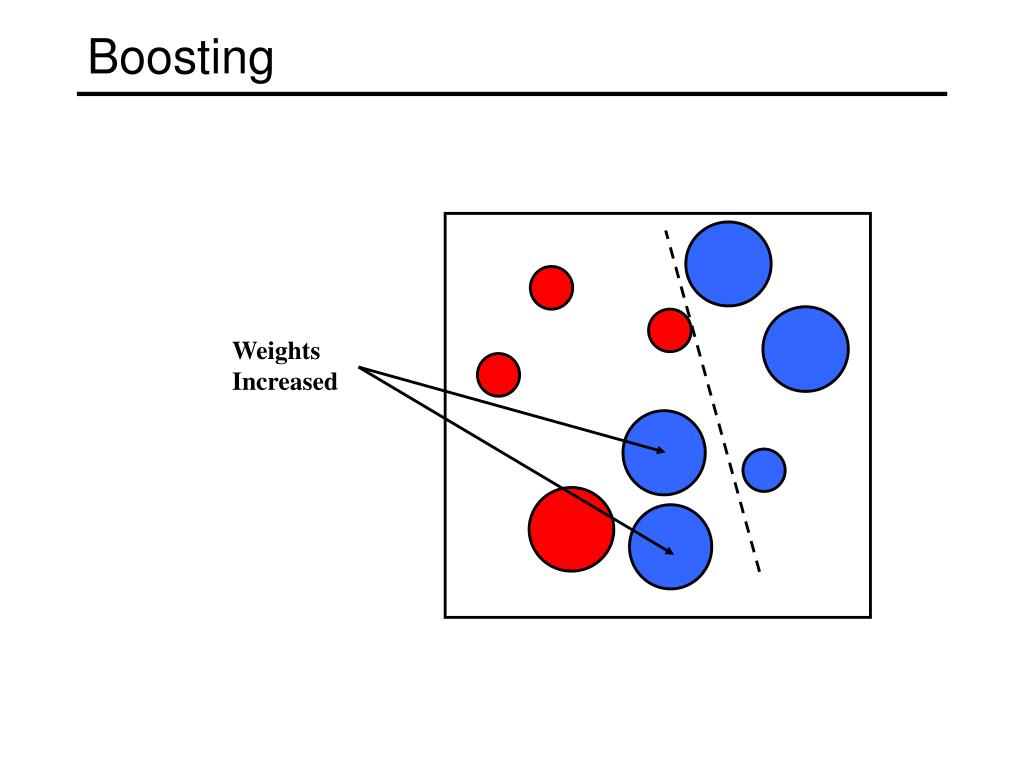 Boosting

Weights
Increased